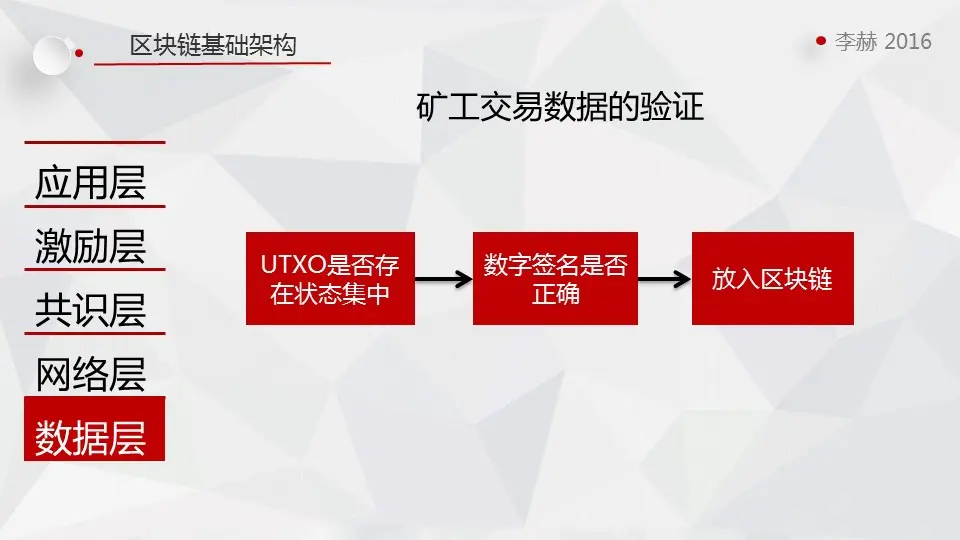 区块链基础架构

李赫 2016

矿工交易数据的验证

应用层

激励层

共识层

网络层

数据层

UTXO是否存在状态集中

数字签名是否正确

放入区块链